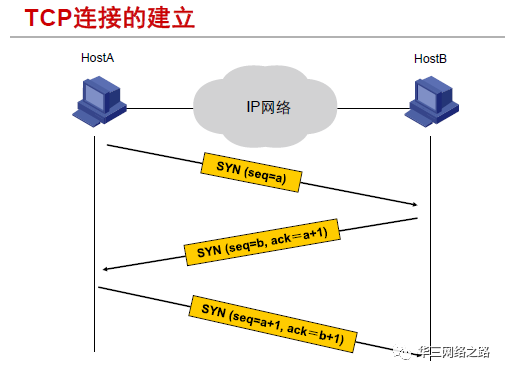 TCP连接的建立

HostA

HostB

IP网络

SYN (seq=a)

SYN (seq=b, ack＝a+1)

SYN (seq=a+1, ack＝b+1)

华三网络之路